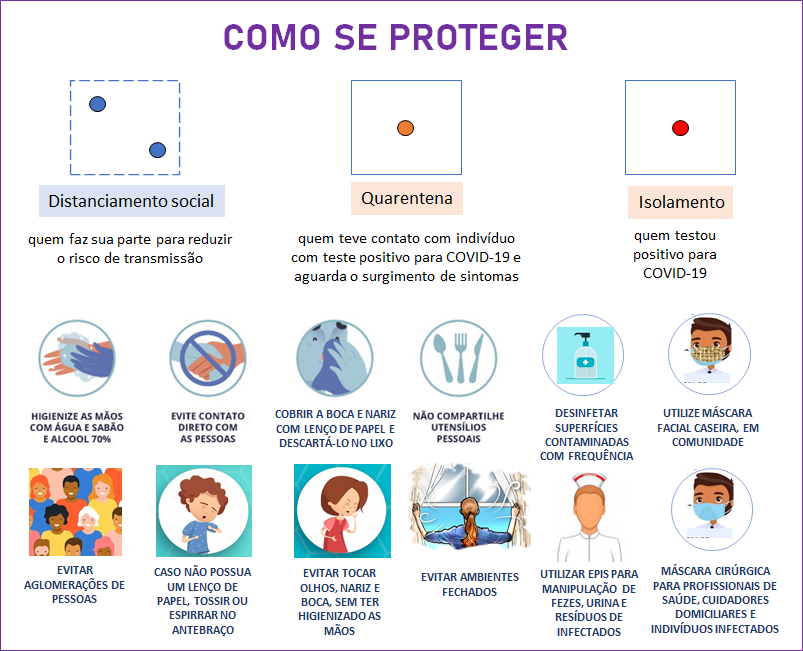 COMO SE PROTEGER

Distanciamento social

quem faz sua parte para reduzir o risco de transmissão

Quarentena

quem teve contato com indivíduo com teste positivo para COVID-19 e aguarda o surgimento de sintomas

Isolamento

quem testou positivo para COVID-19

HIGIENIZE AS MÃOS COM ÁGUA E SABÃO E ALCOOL 70%

EVITE CONTATO DIRETO COM AS PESSOAS

COBRIR A BOCA E NARIZ COM LENÇO DE PAPEL E DESCARTÁ-LO NO LIXO

NÃO COMPARTILHE UTENSÍLIOS PESSOAIS

DESINFETAR SUPERFÍCIES CONTAMINADAS COM FREQUÊNCIA

UTILIZE MÁSCARA FACIAL CASEIRA, EM COMUNIDADE

EVITAR AGLOMERAÇÕES DE PESSOAS

CASO NÃO POSSUA UM LENÇO DE PAPEL, TOSSIR OU ESPIRRAR NO ANTEBRAÇO

EVITAR TOCAR OLHOS, NARIZ E BOCA, SEM TER HIGIENIZADO AS MÃOS

EVITAR AMBIENTES FECHADOS

UTILIZAR EPIS PARA MANIPULAÇÃO DE FEZES, URINA E RESÍDUOS DE INFECTADOS

MÁSCARA CIRÚRGICA PARA PROFISSIONAIS DE SAÚDE, CUIDADORES DOMICILIARES E INDIVÍDUOS INFECTADOS